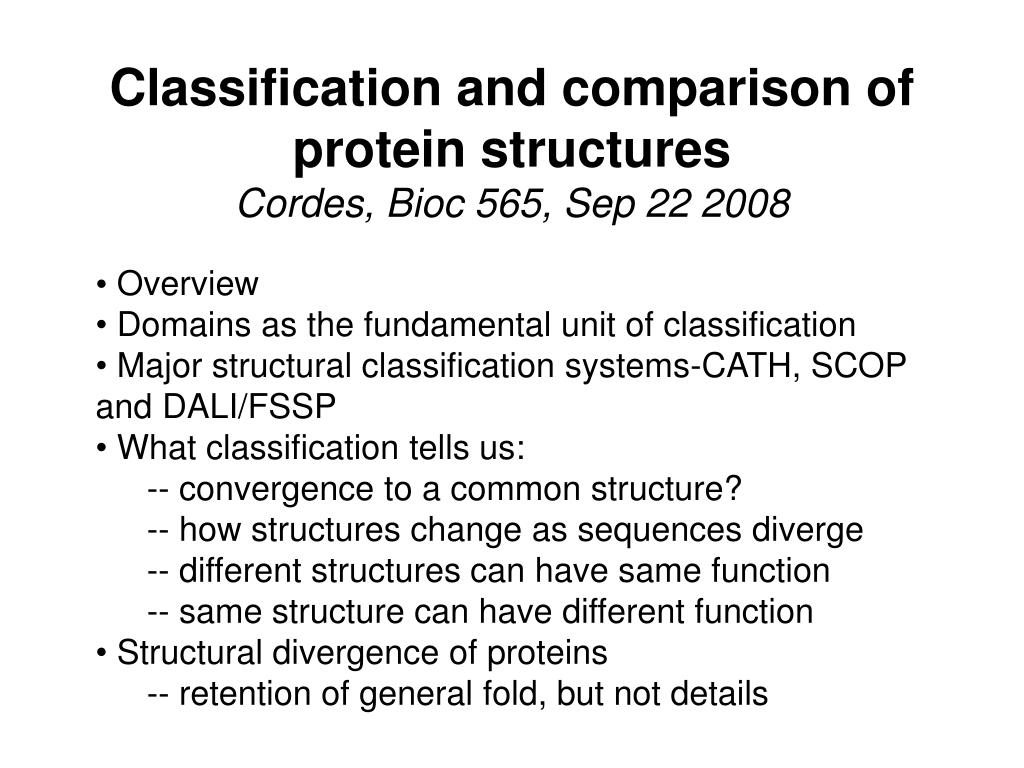 Classification and comparison of protein structures
Cordes, Bioc 565, Sep 22 2008

• Overview
• Domains as the fundamental unit of classification
• Major structural classification systems-CATH, SCOP and DALI/FSSP
• What classification tells us:
-- convergence to a common structure?
-- how structures change as sequences diverge
-- different structures can have same function
-- same structure can have different function
• Structural divergence of proteins
-- retention of general fold, but not details